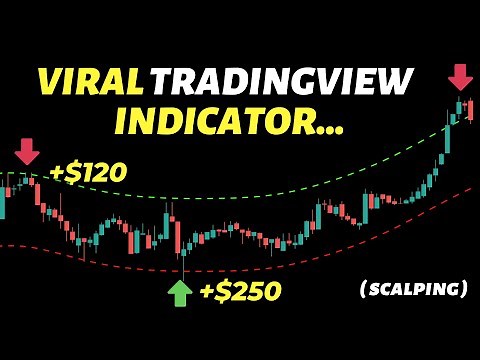 VIRAL TRADINGVIEW INDICATOR...

+$120

+$250

(SCALPING)